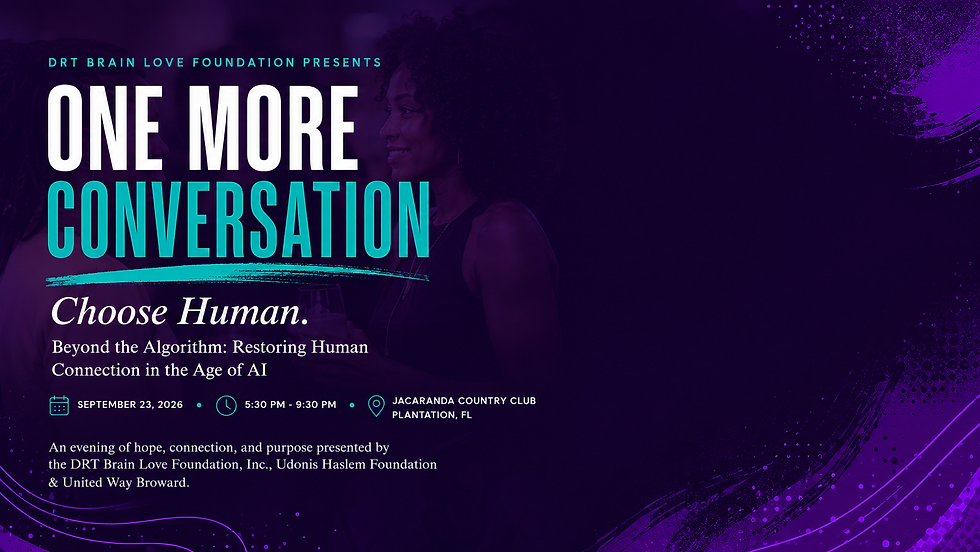 DRT BRAIN LOVE FOUNDATION PRESENTS

ONE MORE
CONVERSATION

Choose Human.

Beyond the Algorithm: Restoring Human Connection in the Age of AI

SEPTEMBER 23, 2026 • 5:30 PM - 9:30 PM • JACARANDA COUNTRY CLUB PLANTATION, FL

An evening of hope, connection, and purpose presented by the DRT Brain Love Foundation, Inc., Udonis Haslem Foundation & United Way Broward.